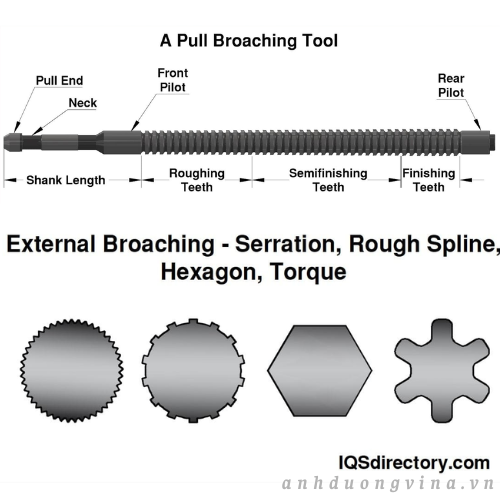 A Pull Broaching Tool

Pull End

Neck

Front Pilot

Rear Pilot

Shank Length

Roughing Teeth

Semifinishing Teeth

Finishing Teeth

External Broaching - Serration, Rough Spline, Hexagon, Torque

IQSdirectory.com

anhduongvina.vn